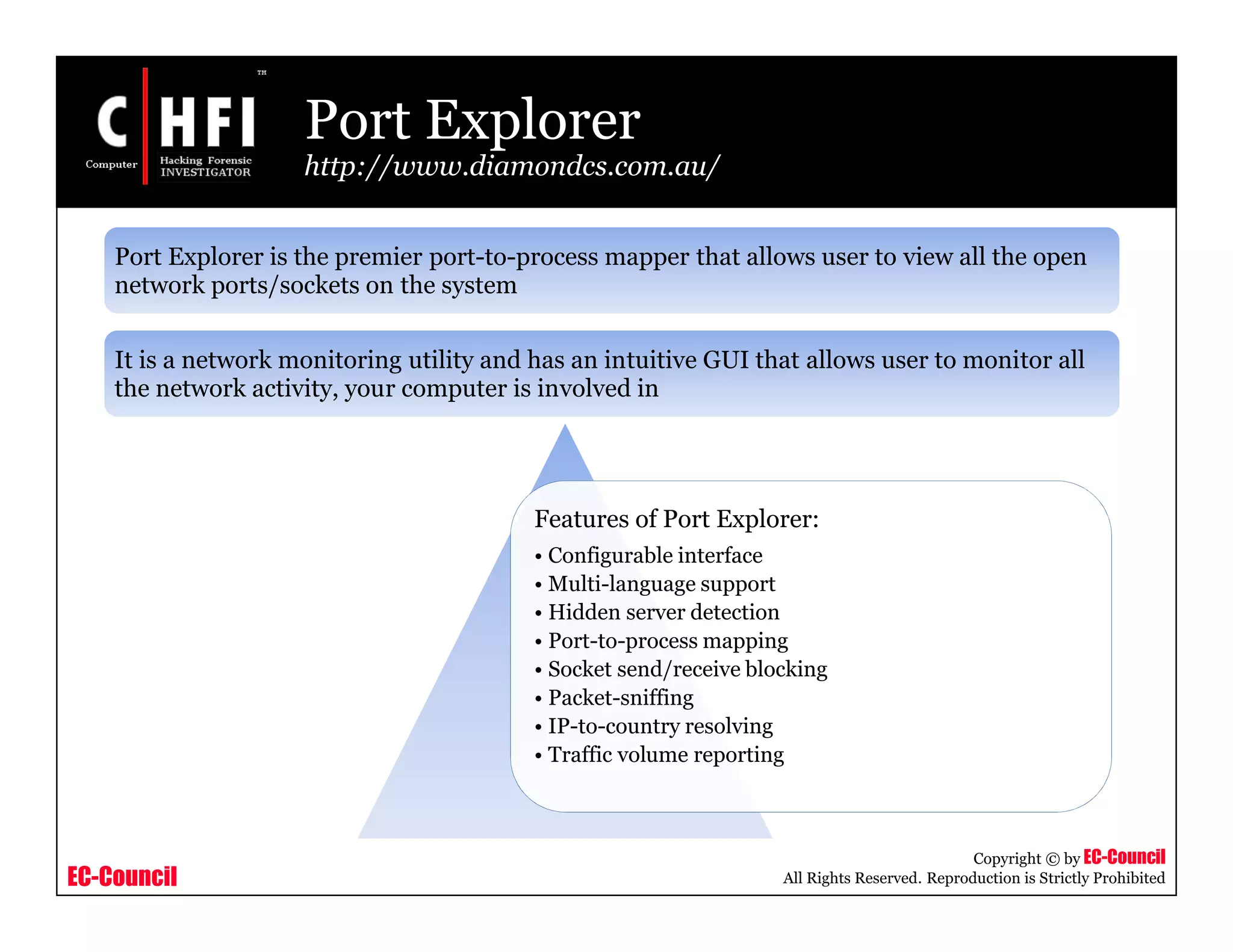 C HFI TM
Computer Hacking Forensic INVESTIGATOR

Port Explorer
http://www.diamondcs.com.au/

Port Explorer is the premier port-to-process mapper that allows user to view all the open network ports/sockets on the system

It is a network monitoring utility and has an intuitive GUI that allows user to monitor all the network activity, your computer is involved in

Features of Port Explorer:
• Configurable interface
• Multi-language support
• Hidden server detection
• Port-to-process mapping
• Socket send/receive blocking
• Packet-sniffing
• IP-to-country resolving
• Traffic volume reporting

EC-Council

Copyright © by EC-Council
All Rights Reserved. Reproduction is Strictly Prohibited